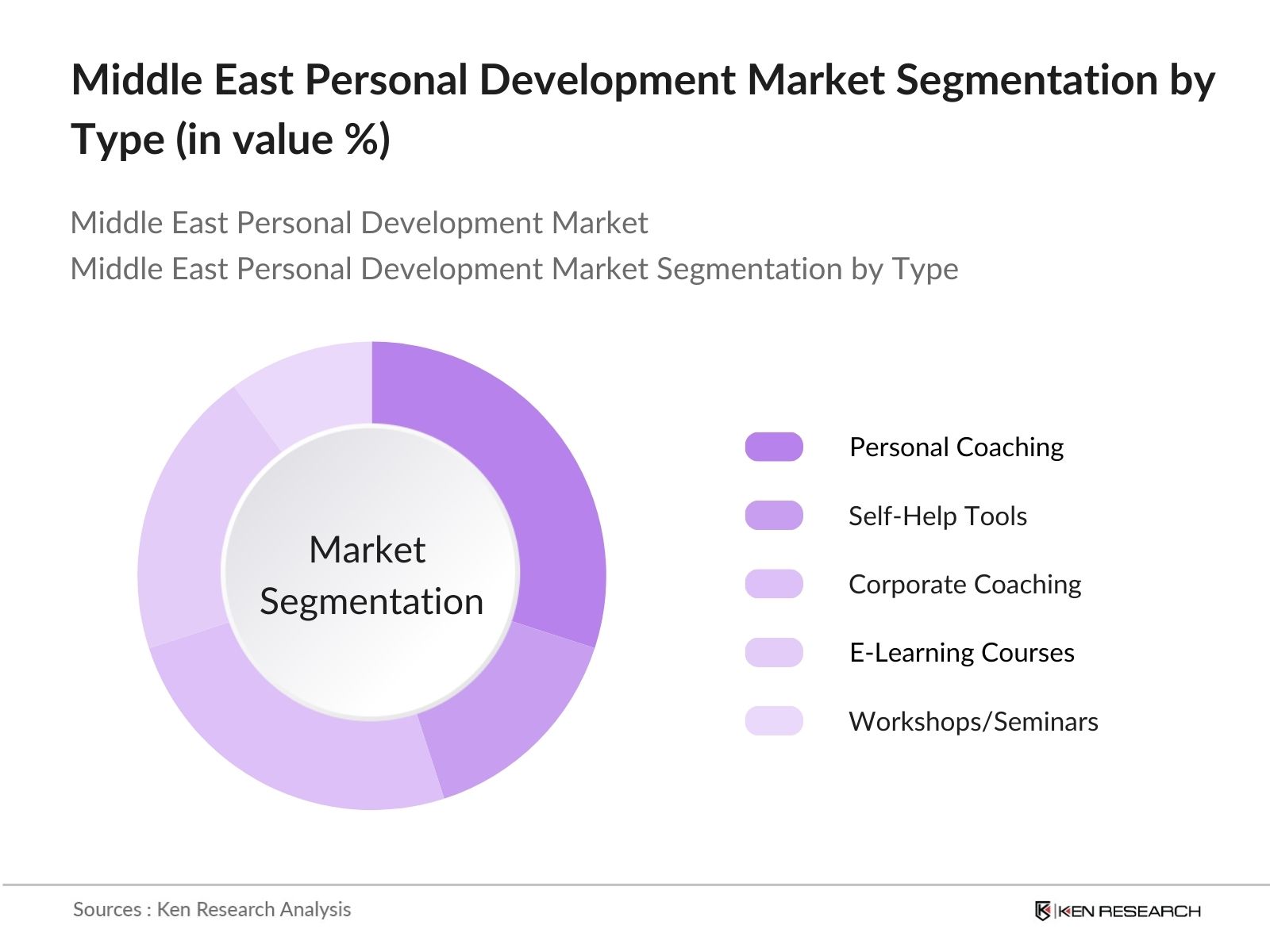 Middle East Personal Development Market Segmentation by Type (in value %)

Middle East Personal Development Market
Middle East Personal Development Market Segmentation by Type

Market Segmentation

Personal Coaching
Self-Help Tools
Corporate Coaching
E-Learning Courses
Workshops/Seminars

Sources : Ken Research Analysis

KEN RESEARCH